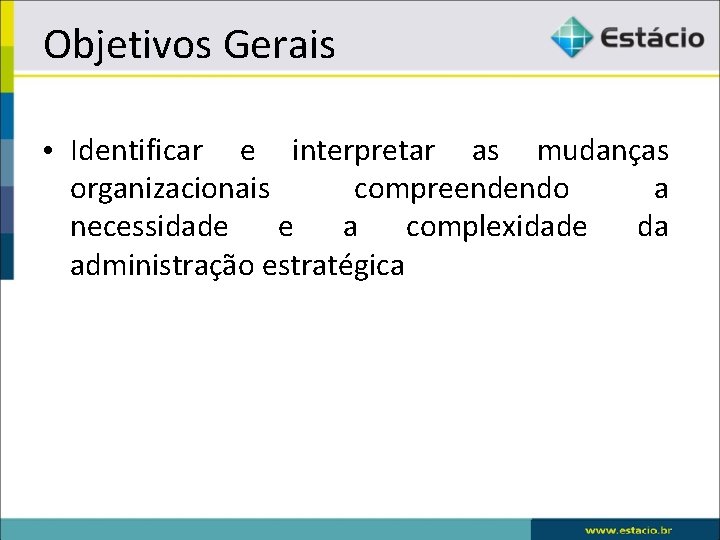 Objetivos Gerais

Estácio

• Identificar e interpretar as mudanças organizacionais compreendendo a necessidade e a complexidade da administração estratégica

www.estacio.br